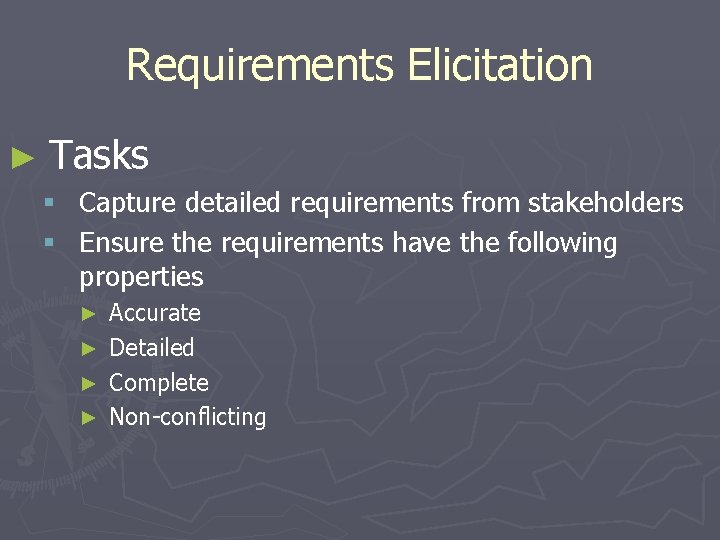 Requirements Elicitation

► Tasks

▪ Capture detailed requirements from stakeholders
▪ Ensure the requirements have the following properties

► Accurate
► Detailed
► Complete
► Non-conflicting